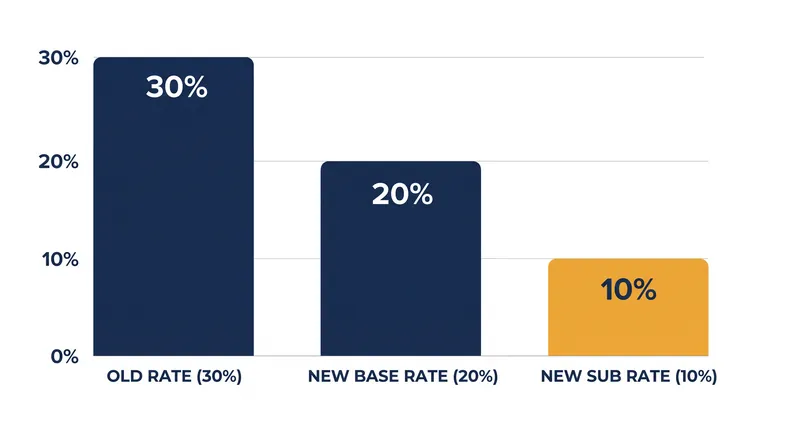 30%
20%
10%
0%

30%
20%
10%

OLD RATE (30%)
NEW BASE RATE (20%)
NEW SUB RATE (10%)